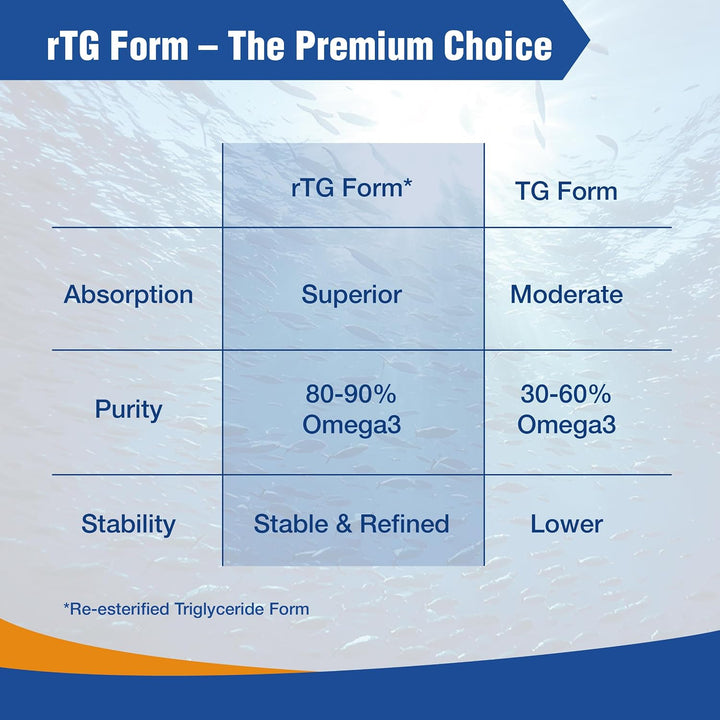 rTG Form – The Premium Choice

| | rTG Form* | TG Form |
|---|---|---|
| Absorption | Superior | Moderate |
| Purity | 80-90% Omega3 | 30-60% Omega3 |
| Stability | Stable & Refined | Lower |

*Re-esterified Triglyceride Form